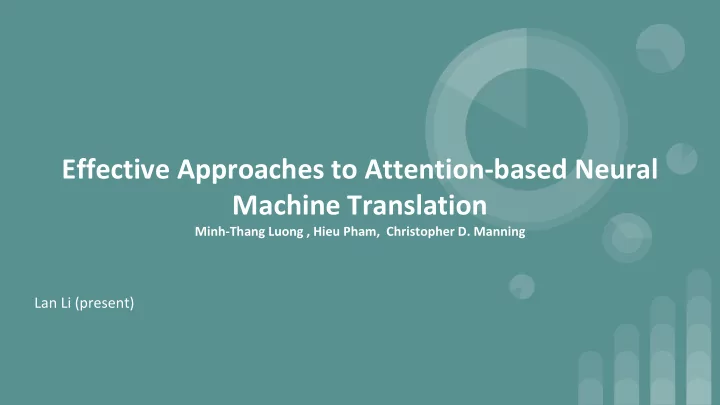 Effective Approaches to Attention-based Neural Machine Translation

Minh-Thang Luong , Hieu Pham, Christopher D. Manning

Lan Li (present)